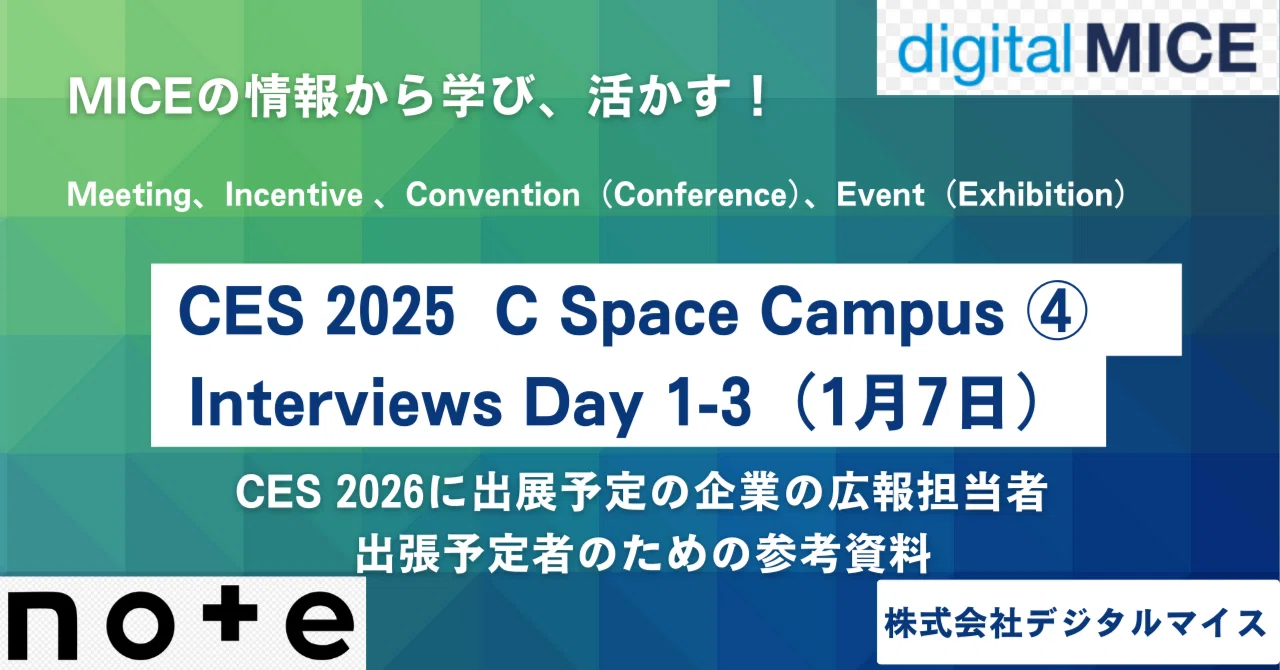 digital MICE

MICEの情報から学び、活かす！

Meeting、Incentive 、Convention（Conference)、Event（Exhibition）

CES 2025 C Space Campus ④
Interviews Day 1-3（1月7日）

CES 2026に出展予定の企業の広報担当者
出張予定者のための参考資料

note

株式会社デジタルマイス